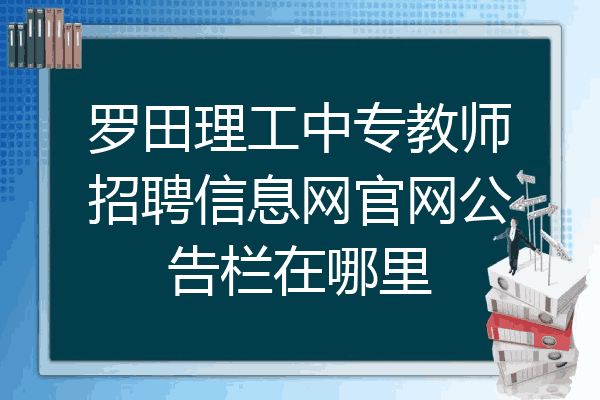 罗田理工中专教师招聘信息网官网公告栏在哪里